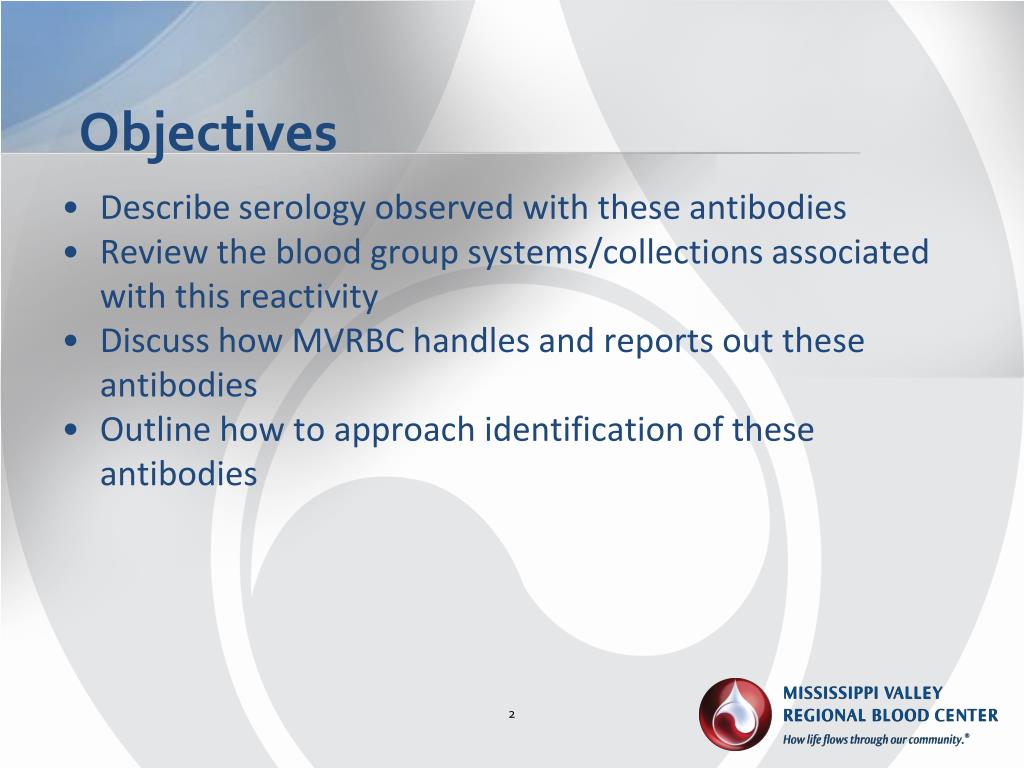 Objectives

• Describe serology observed with these antibodies
• Review the blood group systems/collections associated with this reactivity
• Discuss how MVRBC handles and reports out these antibodies
• Outline how to approach identification of these antibodies

2

MISSISSIPPI VALLEY
REGIONAL BLOOD CENTER
How life flows through our community.®